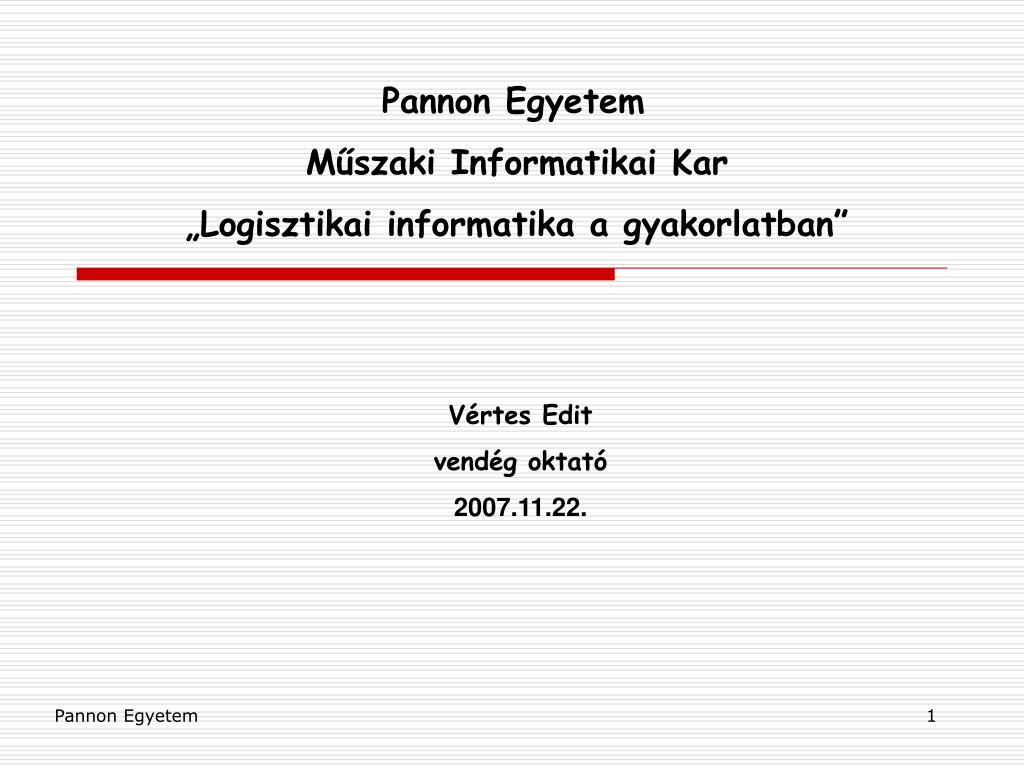 Pannon Egyetem

Műszaki Informatikai Kar

„Logisztikai informatika a gyakorlatban”

Vértes Edit

vendég oktató

2007.11.22.

Pannon Egyetem

1